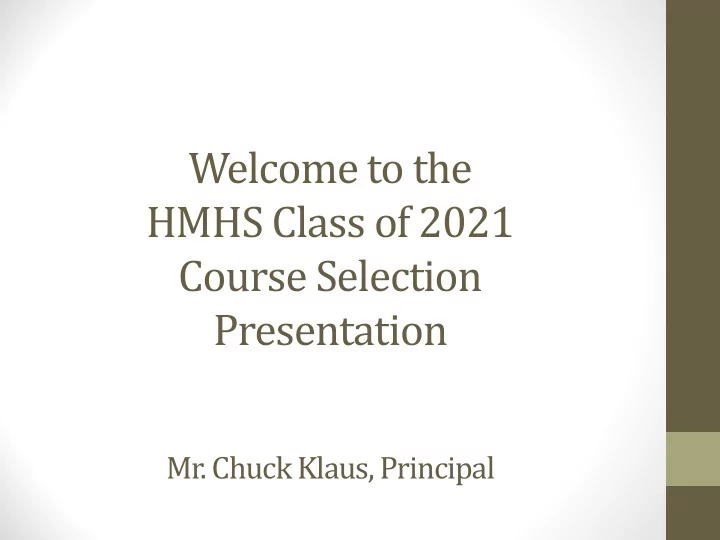 Welcome to the HMHS Class of 2021 Course Selection Presentation

Mr. Chuck Klaus, Principal